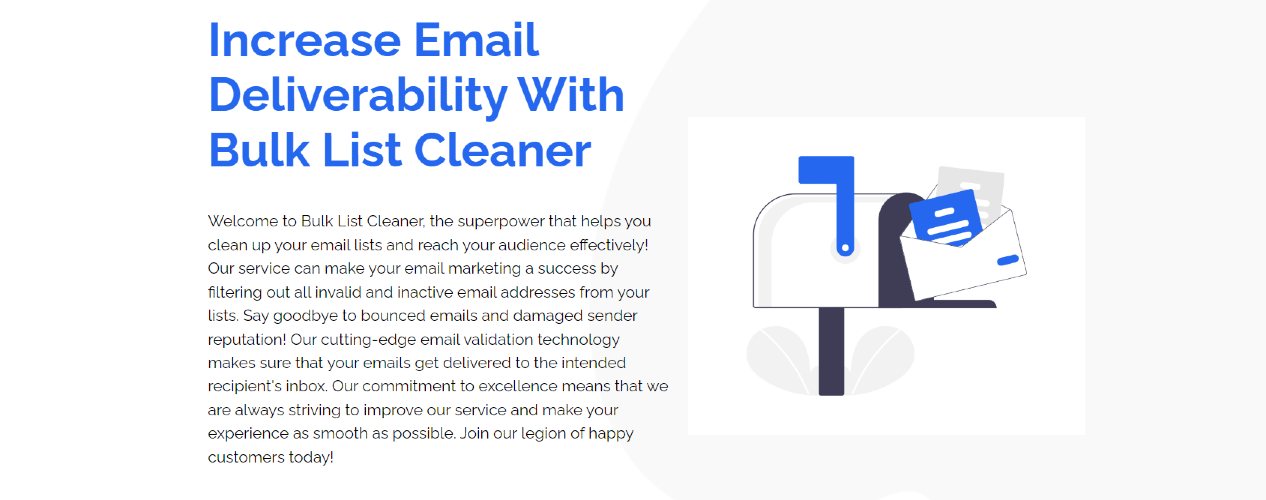 Increase Email Deliverability With Bulk List Cleaner

Welcome to Bulk List Cleaner, the superpower that helps you clean up your email lists and reach your audience effectively! Our service can make your email marketing a success by filtering out all invalid and inactive email addresses from your lists. Say goodbye to bounced emails and damaged sender reputation! Our cutting-edge email validation technology makes sure that your emails get delivered to the intended recipient's inbox. Our commitment to excellence means that we are always striving to improve our service and make your experience as smooth as possible. Join our legion of happy customers today!